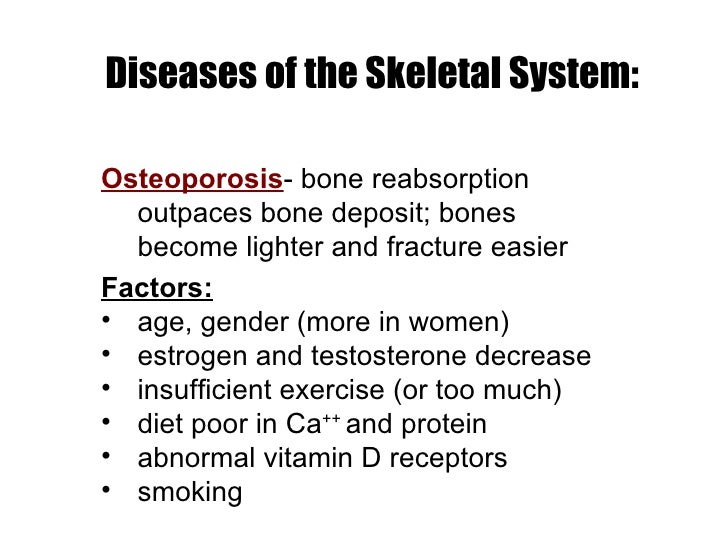 Diseases of the Skeletal System:

Osteoporosis- bone reabsorption outpaces bone deposit; bones become lighter and fracture easier

Factors:
• age, gender (more in women)
• estrogen and testosterone decrease
• insufficient exercise (or too much)
• diet poor in $Ca^{++}$ and protein
• abnormal vitamin D receptors
• smoking